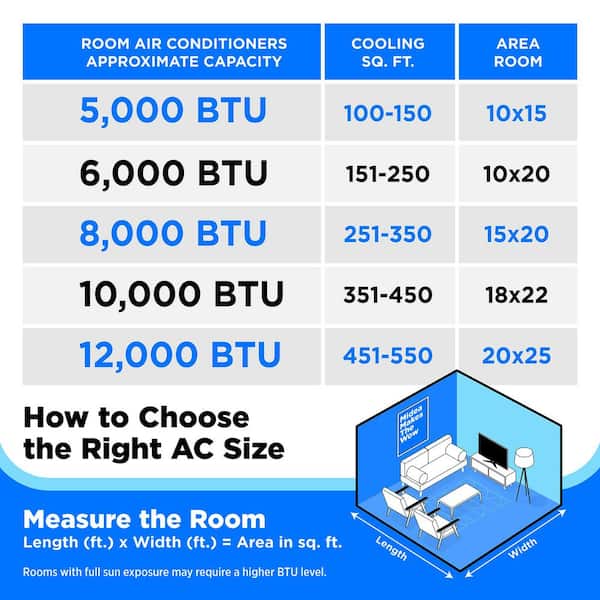 | ROOM AIR CONDITIONERS APPROXIMATE CAPACITY | COOLING SQ. FT. | AREA ROOM |
|---|---|---|
| 5,000 BTU | 100-150 | 10x15 |
| 6,000 BTU | 151-250 | 10x20 |
| 8,000 BTU | 251-350 | 15x20 |
| 10,000 BTU | 351-450 | 18x22 |
| 12,000 BTU | 451-550 | 20x25 |

How to Choose the Right AC Size

Midea Makes The Wow

Measure the Room
Length (ft.) x Width (ft.) = Area in sq. ft.

Rooms with full sun exposure may require a higher BTU level.

Length

Width